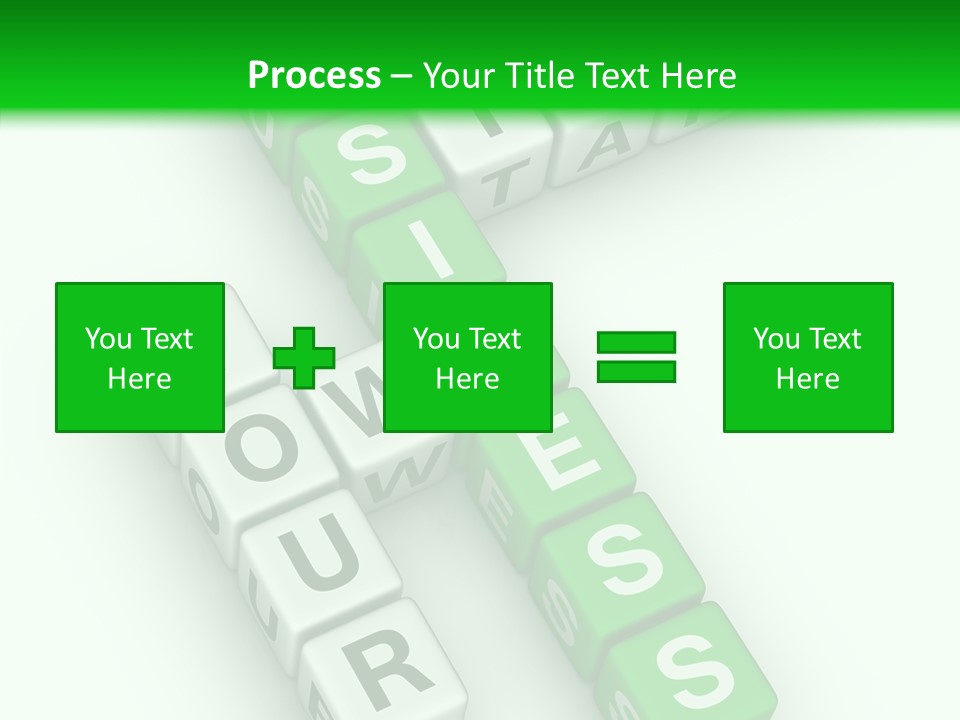 Process – Your Title Text Here

You Text Here

You Text Here

You Text Here